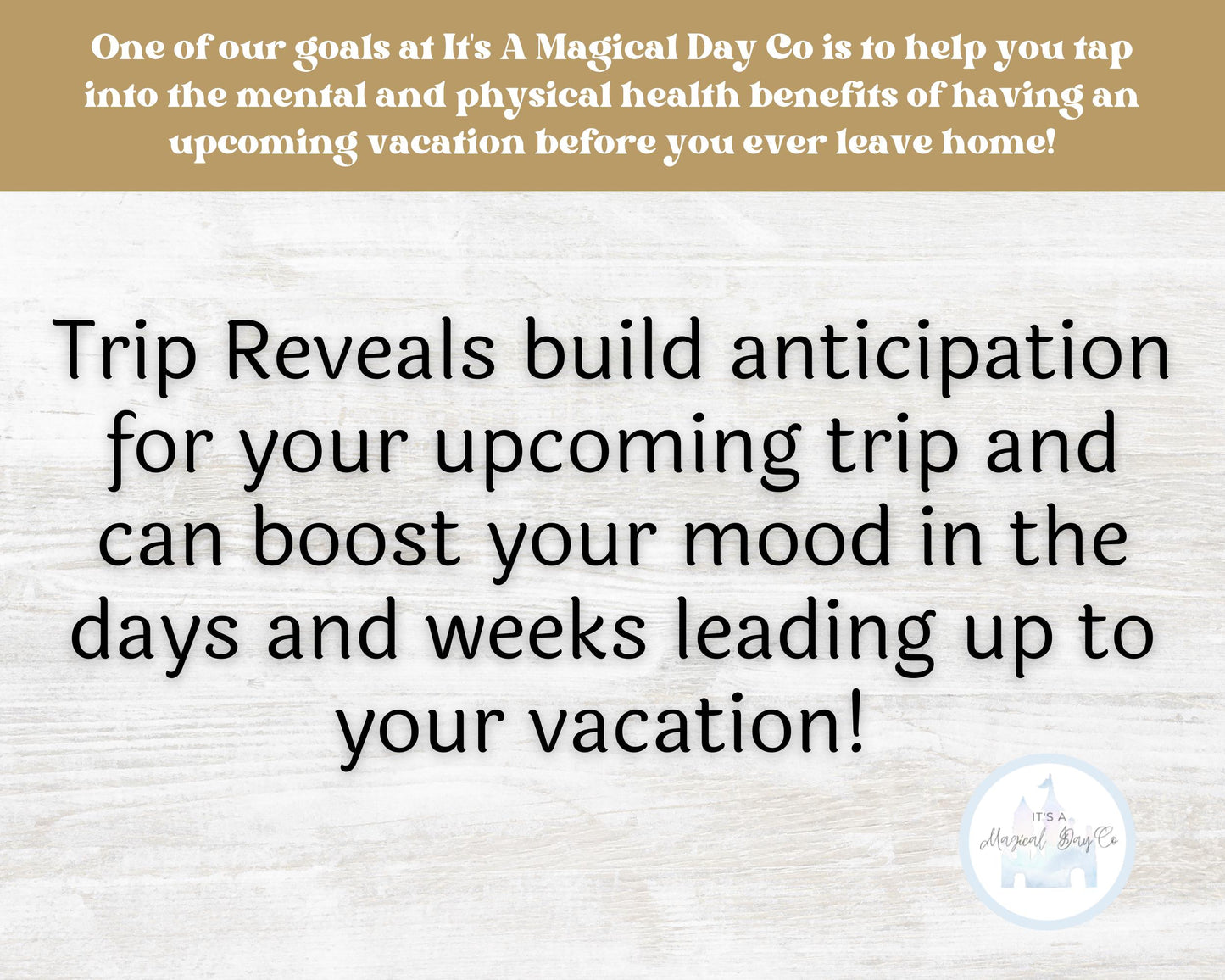 One of our goals at It's A Magical Day Co is to help you tap into the mental and physical health benefits of having an upcoming vacation before you ever leave home!

Trip Reveals build anticipation for your upcoming trip and can boost your mood in the days and weeks leading up to your vacation!

IT'S A Magical Day Co